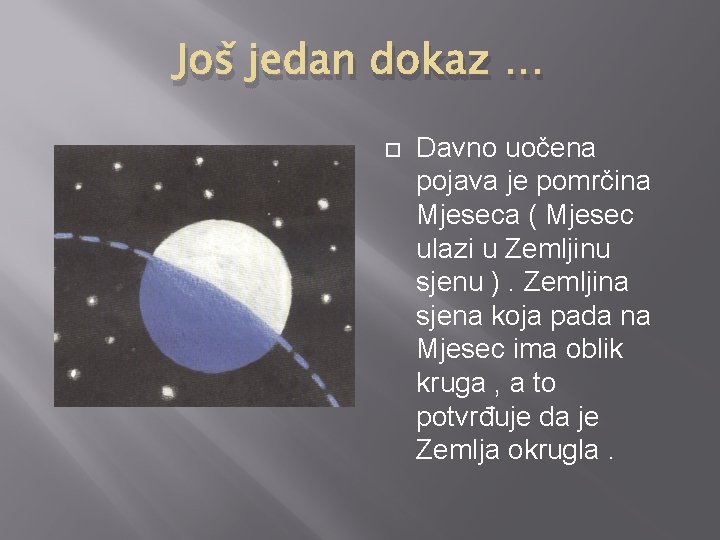 Još jedan dokaz ...

Davno uočena pojava je pomrčina Mjeseca ( Mjesec ulazi u Zemljinu sjenu ) . Zemljina sjena koja pada na Mjesec ima oblik kruga , a to potvrđuje da je Zemlja okrugla .